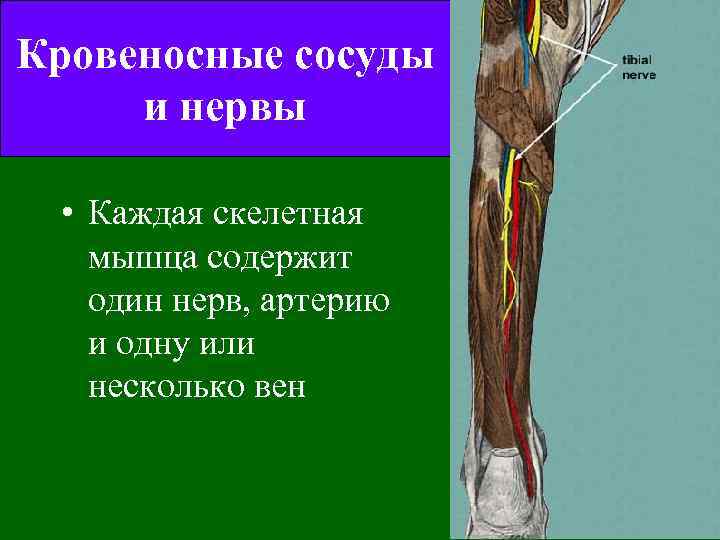 Кровеносные сосуды и нервы

• Каждая скелетная мышца содержит один нерв, артерию и одну или несколько вен

tibial nerve